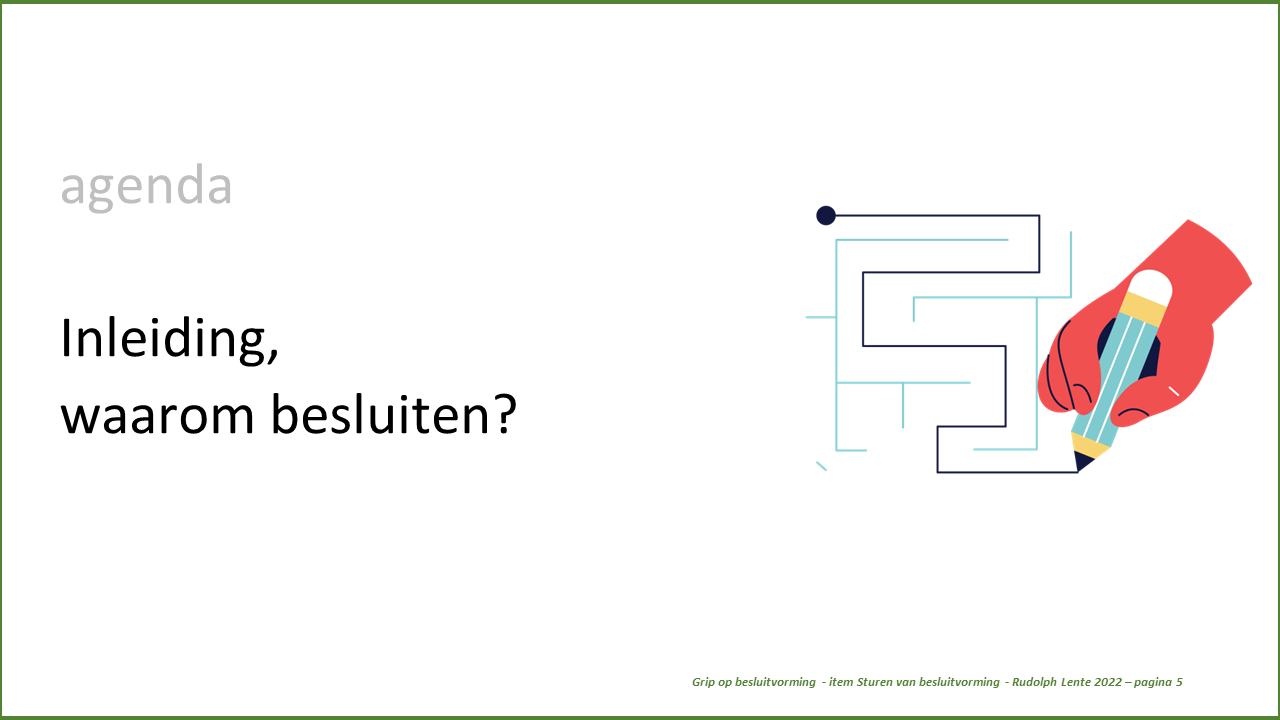 agenda

Inleiding,
waarom besluiten?

Grip op besluitvorming - item Sturen van besluitvorming - Rudolph Lente 2022 – pagina 5